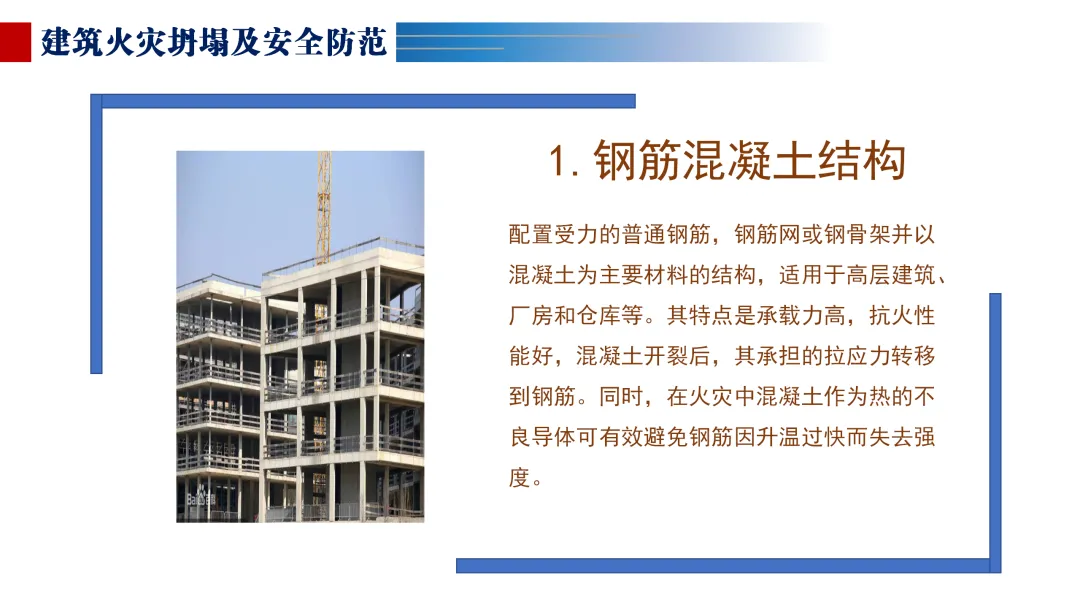 建筑火灾坍塌及安全防范

1. 钢筋混凝土结构

配置受力的普通钢筋，钢筋网或钢骨架并以混凝土为主要材料的结构，适用于高层建筑、厂房和仓库等。其特点是承载力高，抗火性能好，混凝土开裂后，其承担的拉应力转移到钢筋。同时，在火灾中混凝土作为热的不良导体可有效避免钢筋因升温过快而失去强度。